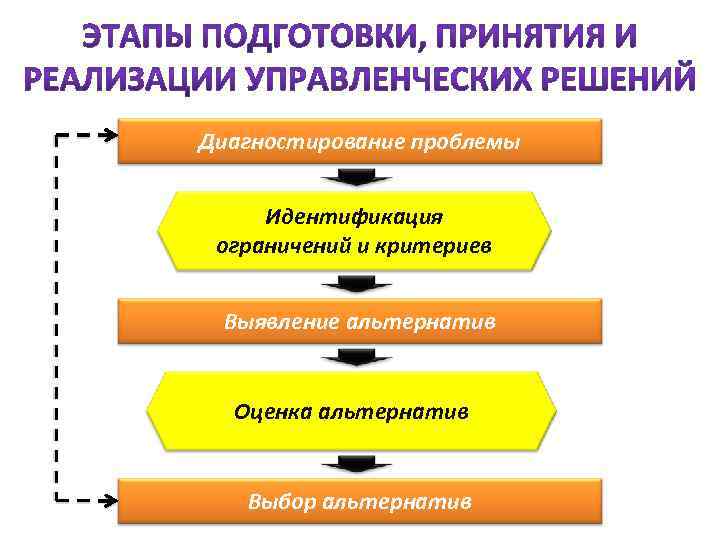 ЭТАПЫ ПОДГОТОВКИ, ПРИНЯТИЯ И РЕАЛИЗАЦИИ УПРАВЛЕНЧЕСКИХ РЕШЕНИЙ

Диагностирование проблемы

Идентификация ограничений и критериев

Выявление альтернатив

Оценка альтернатив

Выбор альтернатив